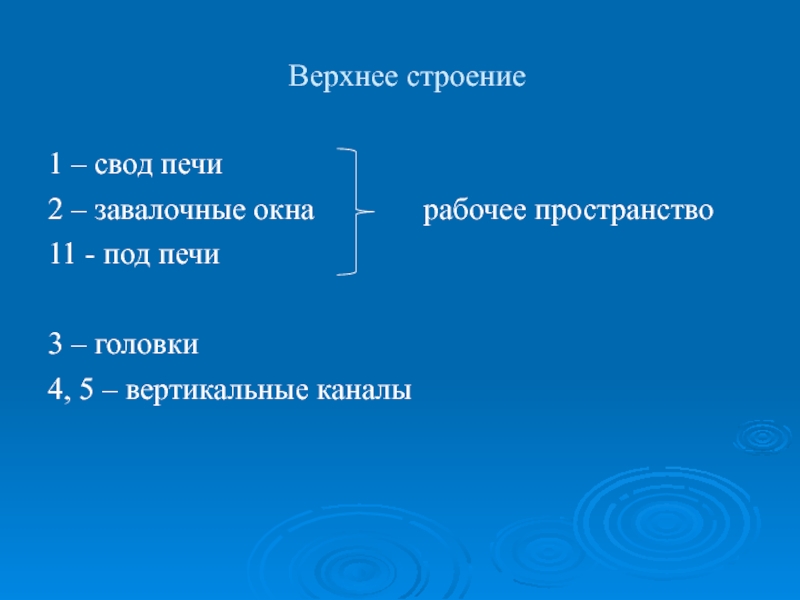 Верхнее строение

1 – свод печи
2 – завалочные окна
11 - под печи

рабочее пространство

3 – головки
4, 5 – вертикальные каналы